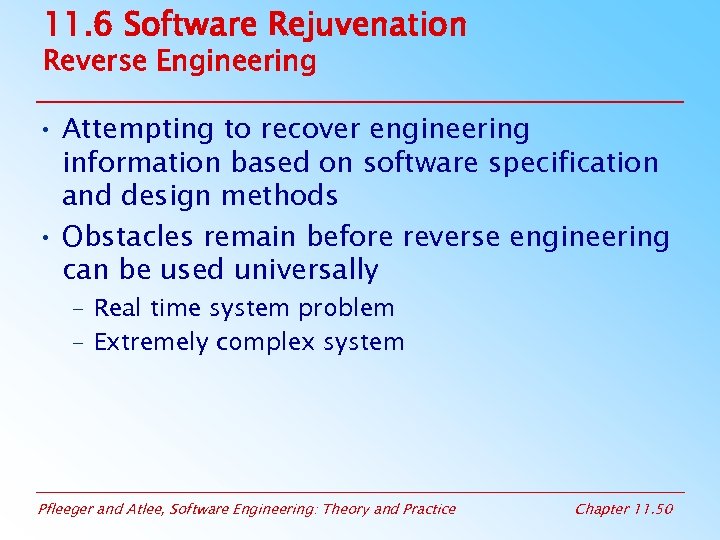 11.6 Software Rejuvenation
Reverse Engineering

• Attempting to recover engineering information based on software specification and design methods
• Obstacles remain before reverse engineering can be used universally
– Real time system problem
– Extremely complex system

Pfleeger and Atlee, Software Engineering: Theory and Practice
Chapter 11.50